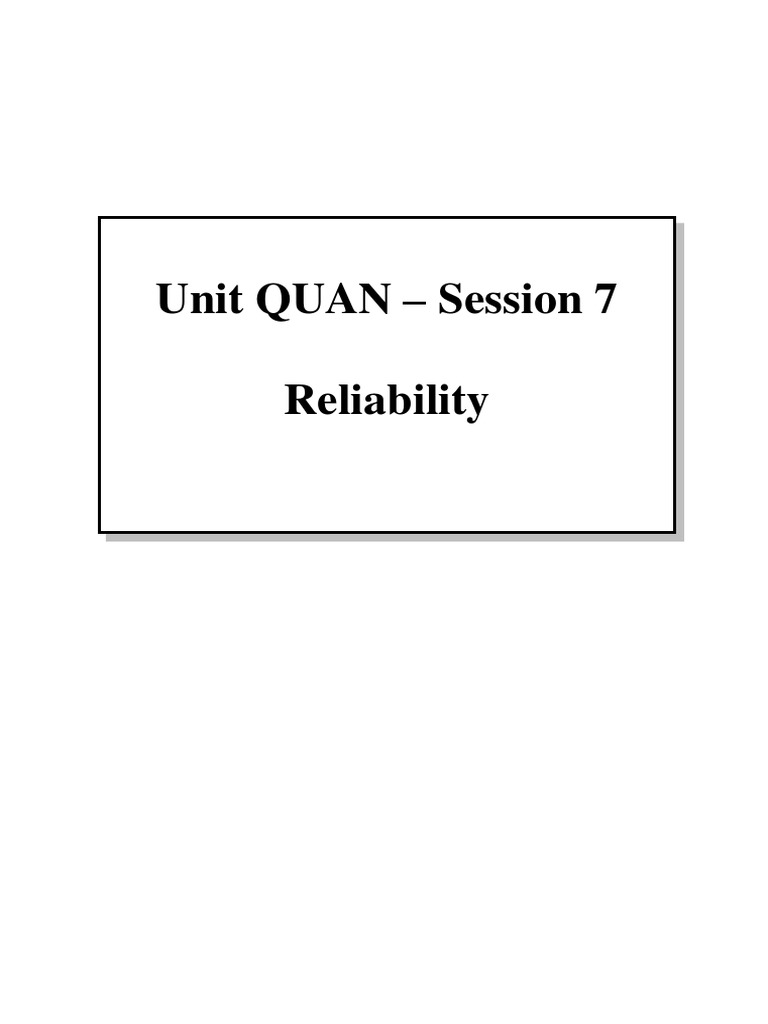 Unit QUAN – Session 7

Reliability